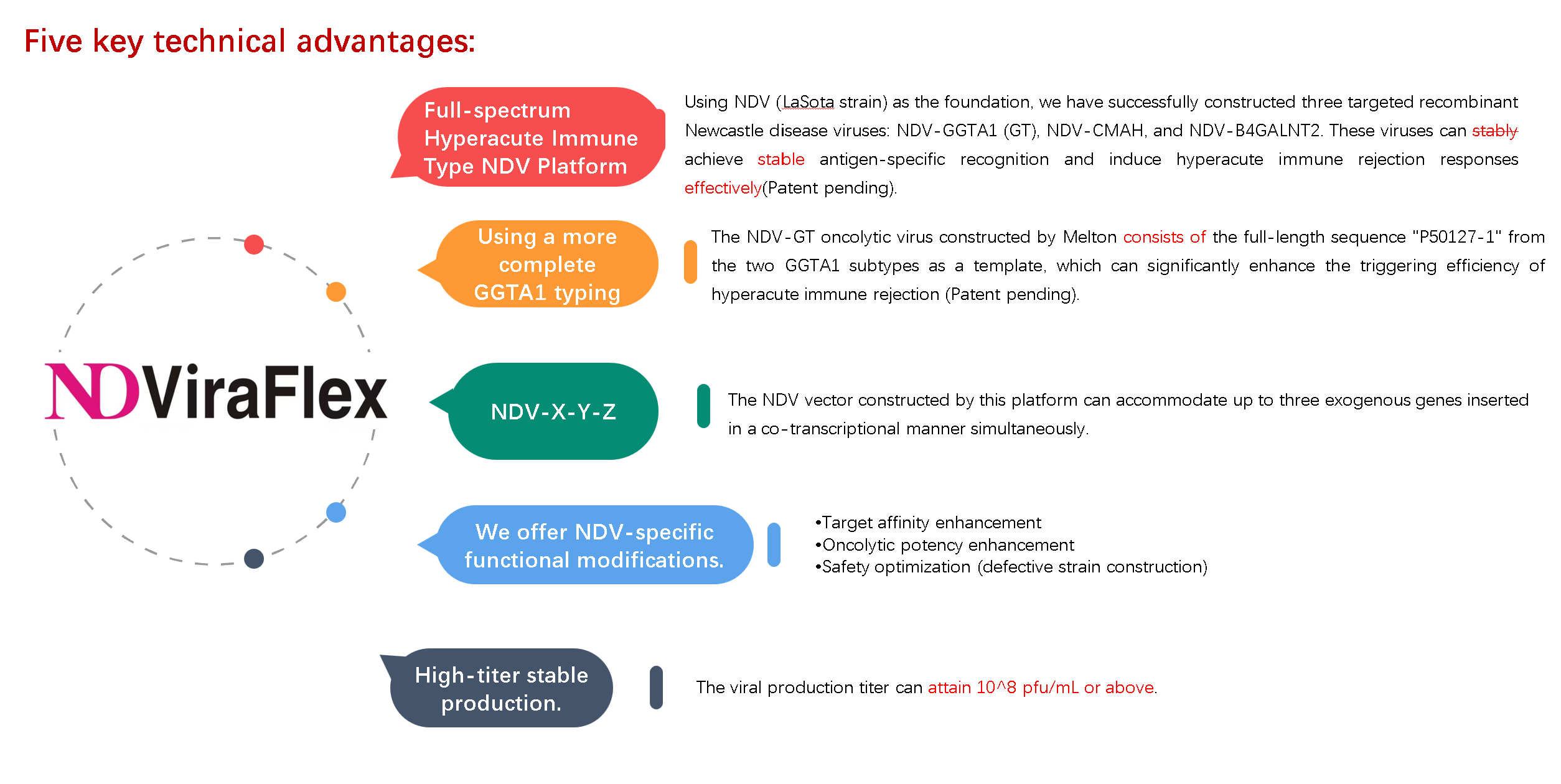 Five key technical advantages:

NDViraFlex

Full-spectrum Hyperacute Immune Type NDV Platform

Using NDV (LaSota strain) as the foundation, we have successfully constructed three targeted recombinant Newcastle disease viruses: NDV-GGTA1 (GT), NDV-CMAH, and NDV-B4GALNT2. These viruses can stably achieve stable antigen-specific recognition and induce hyperacute immune rejection responses effectively(Patent pending).

Using a more complete GGTA1 typing

The NDV-GT oncolytic virus constructed by Melton consists of the full-length sequence "P50127-1" from the two GGTA1 subtypes as a template, which can significantly enhance the triggering efficiency of hyperacute immune rejection (Patent pending).

NDV-X-Y-Z

The NDV vector constructed by this platform can accommodate up to three exogenous genes inserted in a co-transcriptional manner simultaneously.

We offer NDV-specific functional modifications.

•Target affinity enhancement
•Oncolytic potency enhancement
•Safety optimization (defective strain construction)

High-titer stable production.

The viral production titer can attain 10^8 pfu/mL or above.